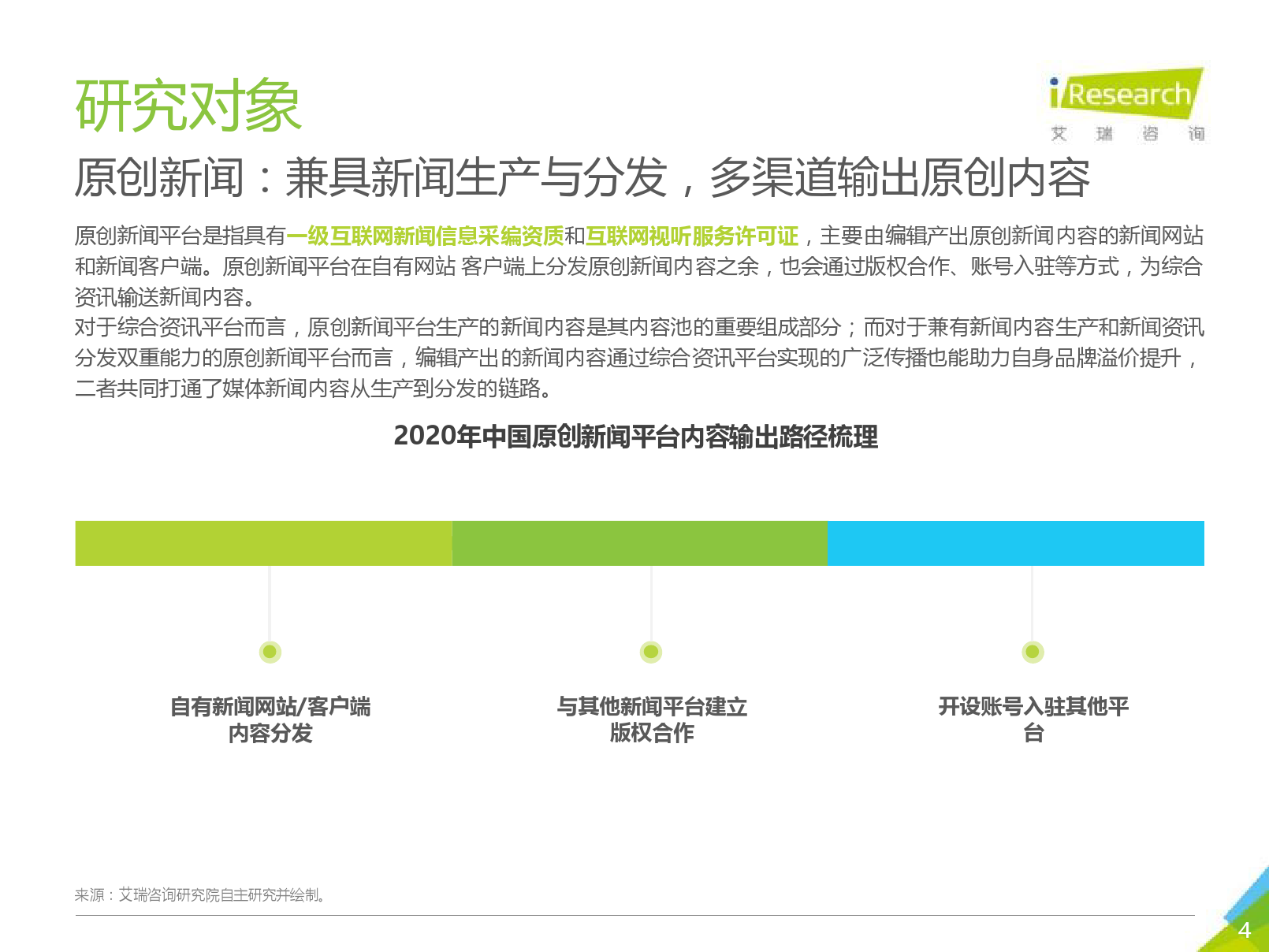 研究对象

iResearch
艾 瑞 咨 询

原创新闻：兼具新闻生产与分发，多渠道输出原创内容

原创新闻平台是指具有一级互联网新闻信息采编资质和互联网视听服务许可证，主要由编辑产出原创新闻内容的新闻网站和新闻客户端。原创新闻平台在自有网站 客户端上分发原创新闻内容之余，也会通过版权合作、账号入驻等方式，为综合资讯输送新闻内容。
对于综合资讯平台而言，原创新闻平台生产的新闻内容是其内容池的重要组成部分；而对于兼有新闻内容生产和新闻资讯分发双重能力的原创新闻平台而言，编辑产出的新闻内容通过综合资讯平台实现的广泛传播也能助力自身品牌溢价提升，二者共同打通了媒体新闻内容从生产到分发的链路。

2020年中国原创新闻平台内容输出路径梳理

自有新闻网站/客户端内容分发

与其他新闻平台建立版权合作

开设账号入驻其他平台

来源：艾瑞咨询研究院自主研究并绘制。

4